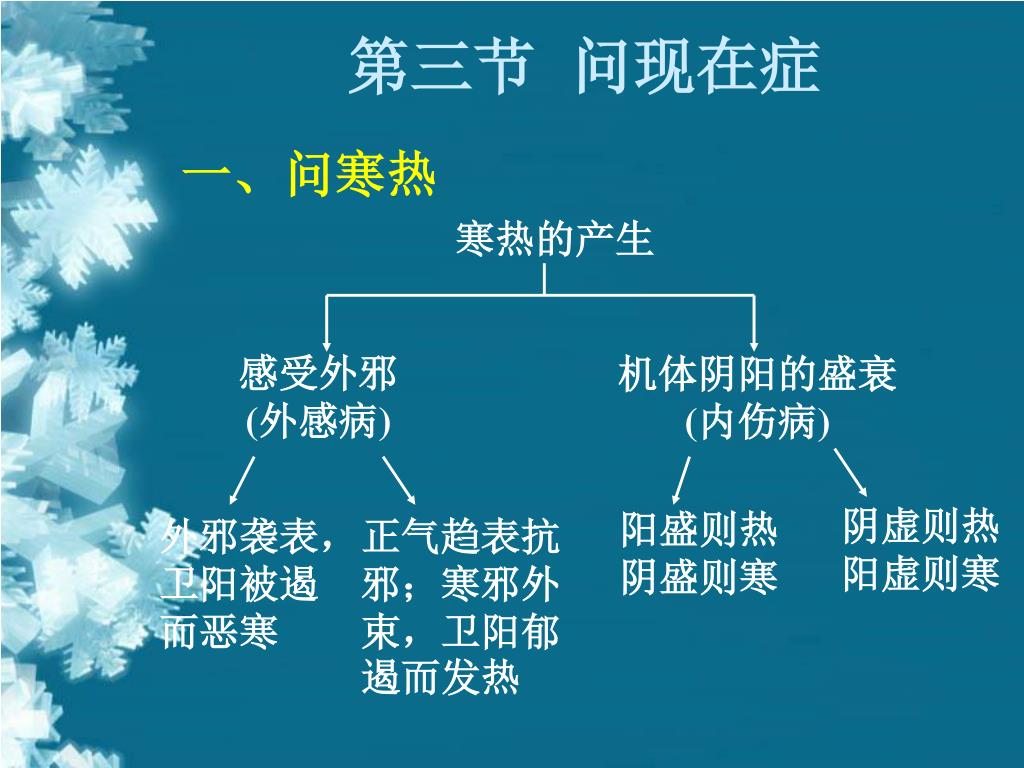 第三节 问现在症

一、问寒热

寒热的产生

感受外邪
(外感病)

机体阴阳的盛衰
(内伤病)

外邪袭表，卫阳被遏而恶寒

正气趋表抗邪；寒邪外束，卫阳郁遏而发热

阳盛则热
阴盛则寒

阴虚则热
阳虚则寒